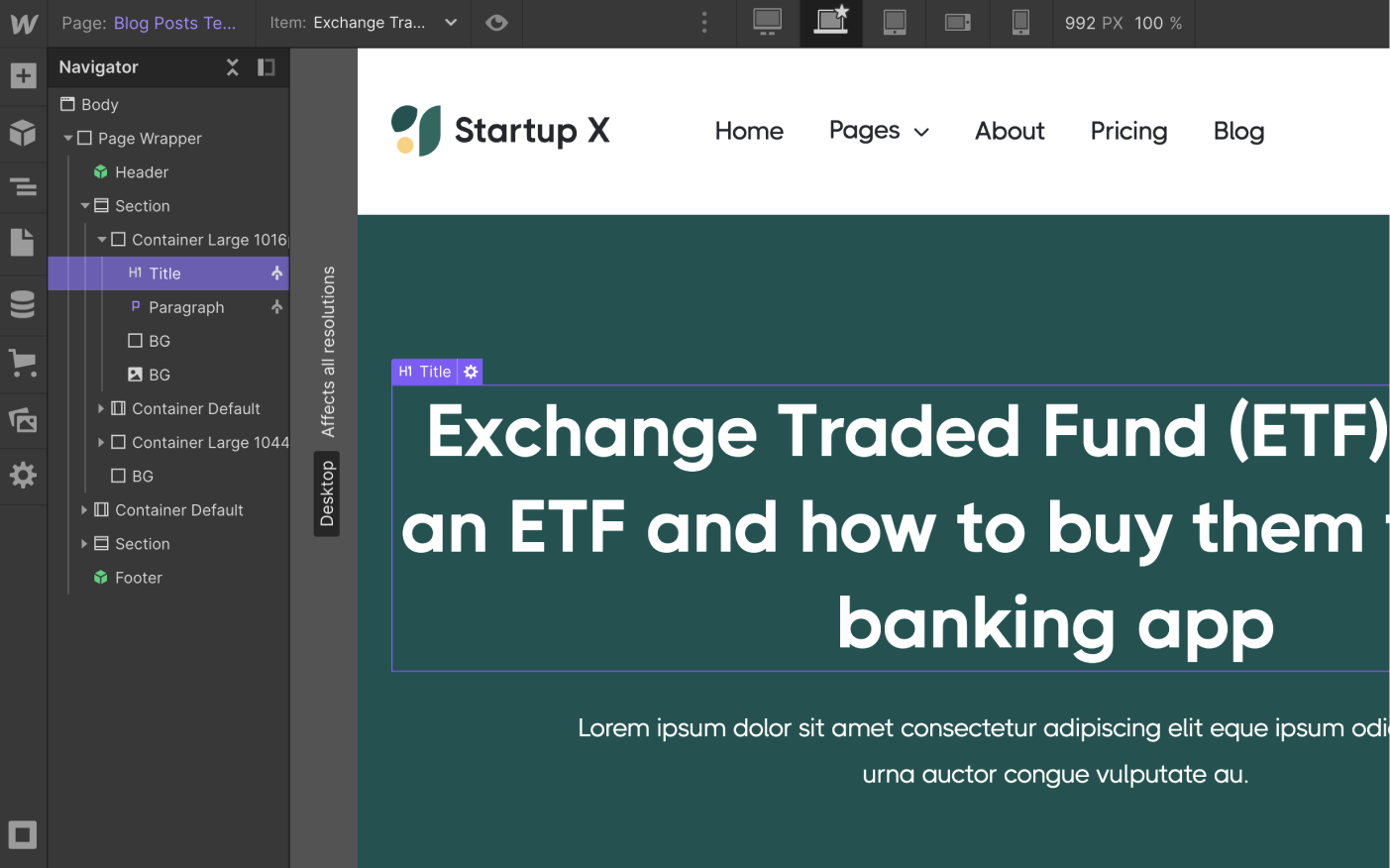 Page: Blog Posts Te...

Item: Exchange Tra...

992 PX 100 %

Navigator

Body

Page Wrapper

Header

Section

Container Large 1016

H1 Title

P Paragraph

BG

BG

Container Default

Container Large 1044

BG

Container Default

Section

Footer

Affects all resolutions

Desktop

Startup X

Home

Pages

About

Pricing

Blog

H1 Title

Exchange Traded Fund (ETF)

an ETF and how to buy them

banking app

Lorem ipsum dolor sit amet consectetur adipiscing elit eque ipsum odi

urna auctor congue vulputate au.